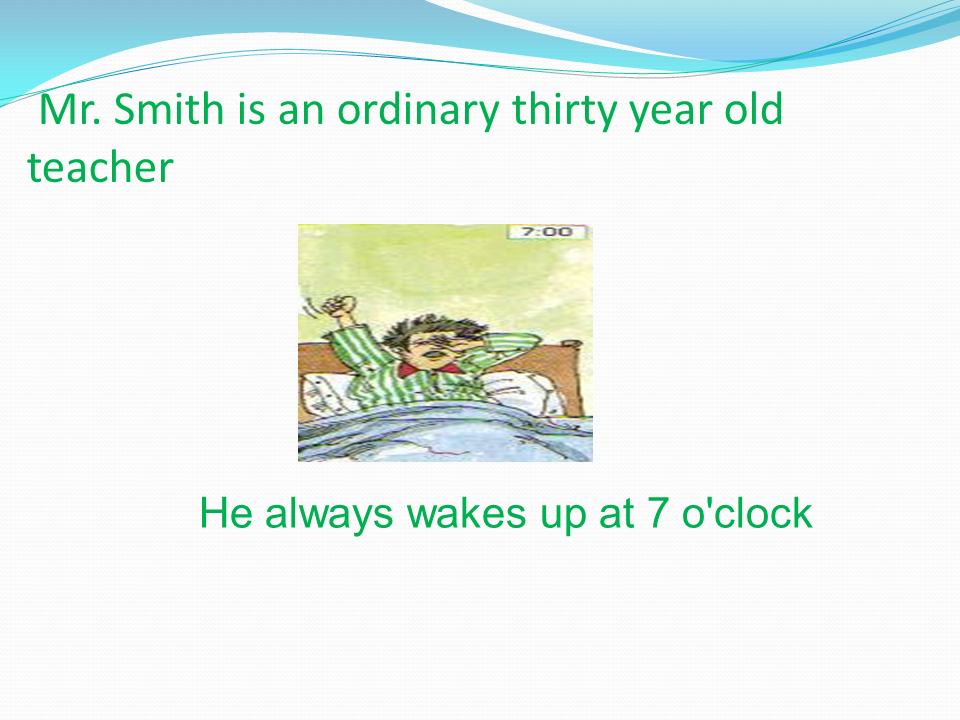 Mr. Smith is an ordinary thirty year old teacher

7:00

He always wakes up at 7 o'clock